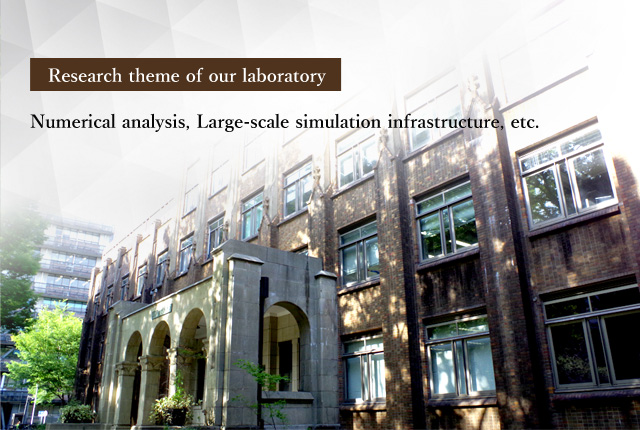 Research theme of our laboratory

Numerical analysis, Large-scale simulation infrastructure, etc.